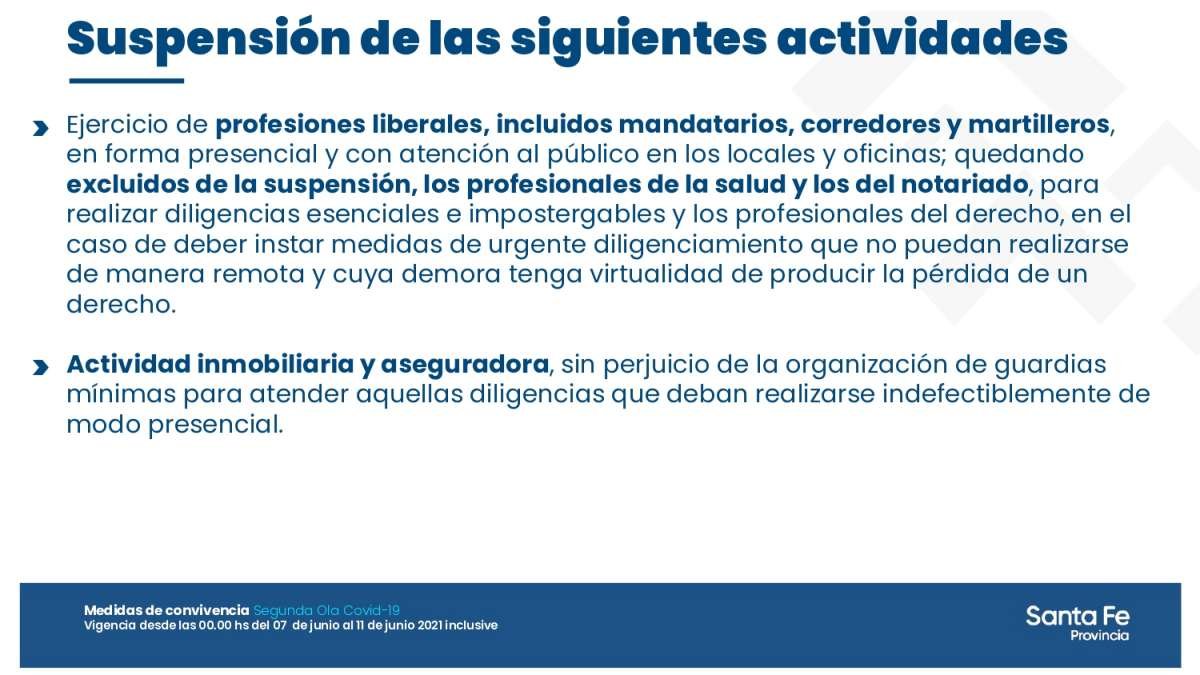 Suspensión de las siguientes actividades

Ejercicio de profesiones liberales, incluidos mandatarios, corredores y martilleros, en forma presencial y con atención al público en los locales y oficinas; quedando excluidos de la suspensión, los profesionales de la salud y los del notariado, para realizar diligencias esenciales e impostergables y los profesionales del derecho, en el caso de deber instar medidas de urgente diligenciamiento que no puedan realizarse de manera remota y cuya demora tenga virtualidad de producir la pérdida de un derecho.

Actividad inmobiliaria y aseguradora, sin perjuicio de la organización de guardias mínimas para atender aquellas diligencias que deban realizarse indefectiblemente de modo presencial.

Medidas de convivencia Segunda Ola Covid-19
Vigencia desde las 00.00 hs del 07 de junio al 11 de junio 2021 inclusive

Santa Fe
Provincia